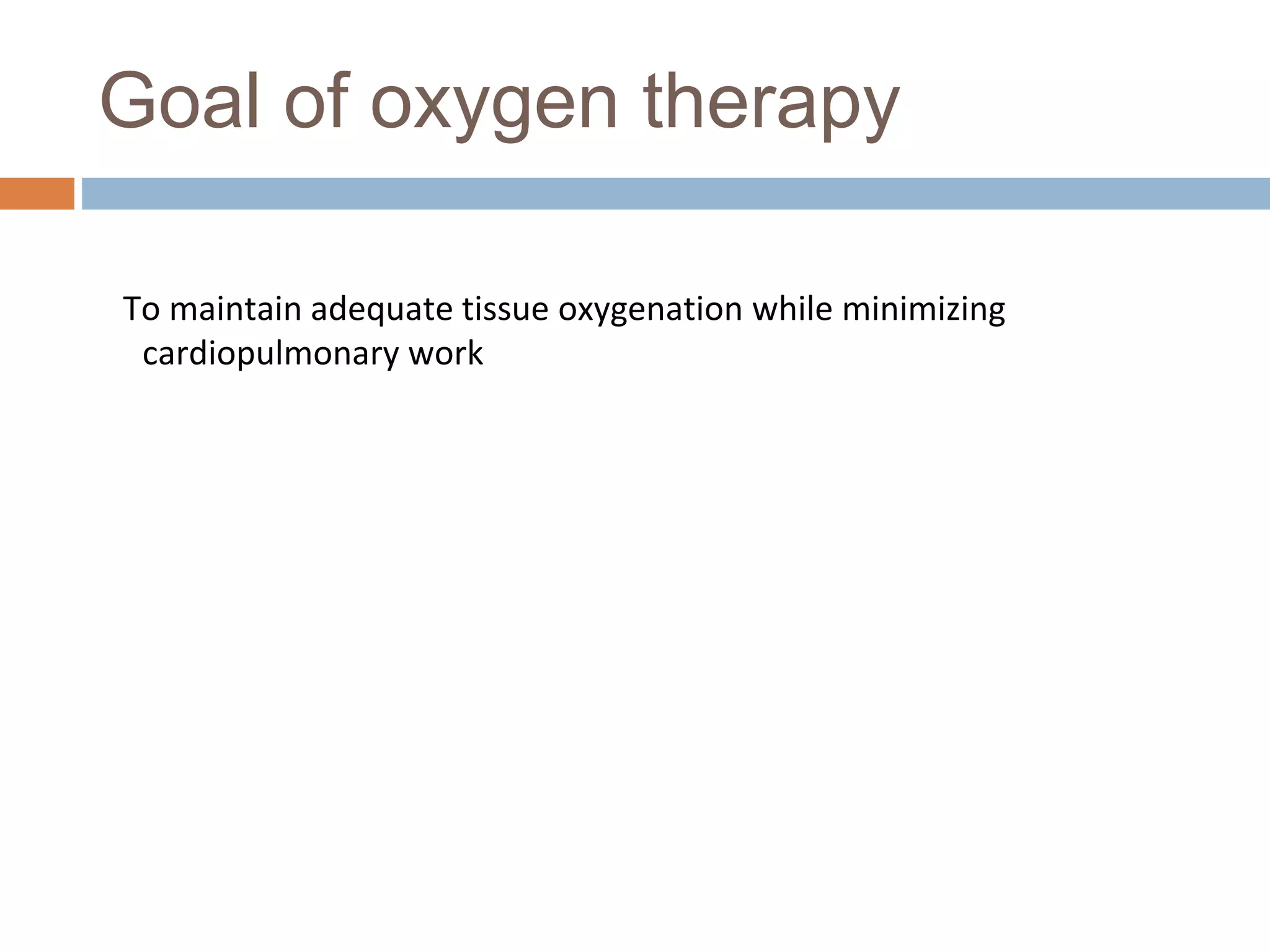 Goal of oxygen therapy

To maintain adequate tissue oxygenation while minimizing cardiopulmonary work